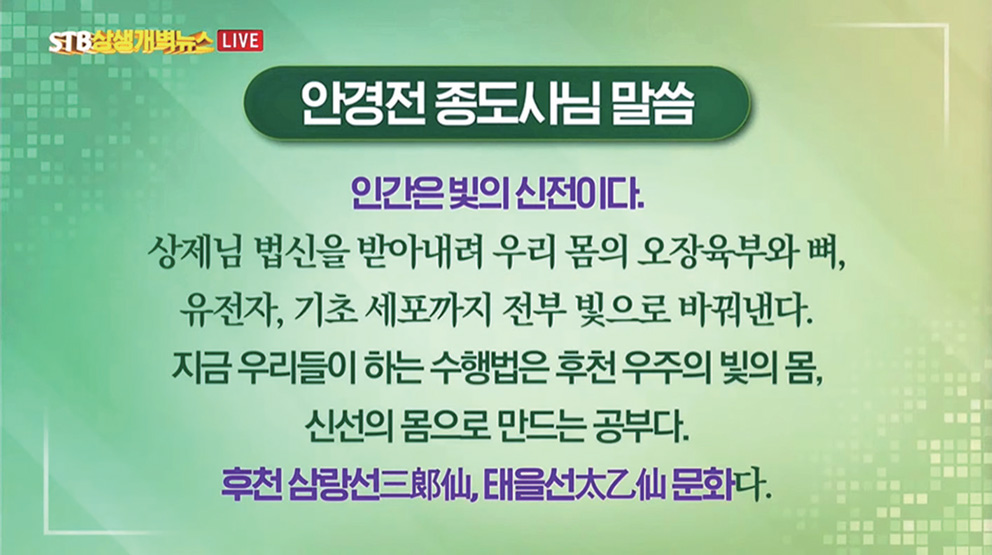 STB상생개벽뉴스 LIVE

안경전 종도사님 말씀

인간은 빛의 신전이다.

상제님 법신을 받아내려 우리 몸의 오장육부와 뼈, 유전자, 기초 세포까지 전부 빛으로 바꿔낸다.

지금 우리들이 하는 수행법은 후천 우주의 빛의 몸, 신선의 몸으로 만드는 공부다.

후천 삼랑선三郞仙, 태을선太乙仙 문화다.